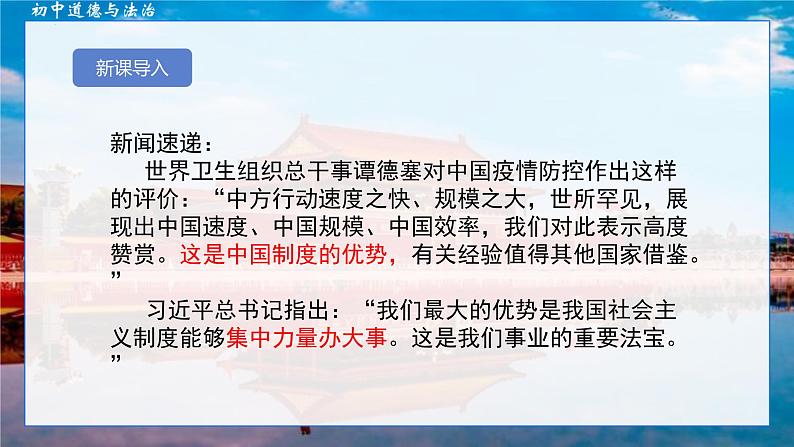 初中道德与法治

新课导入

新闻速递：

世界卫生组织总干事谭德塞对中国疫情防控作出这样的评价：“中方行动速度之快、规模之大，世所罕见，展现出中国速度、中国规模、中国效率，我们对此表示高度赞赏。这是中国制度的优势，有关经验值得其他国家借鉴。”

习近平总书记指出：“我们最大的优势是我国社会主义制度能够集中力量办大事。这是我们事业的重要法宝。”